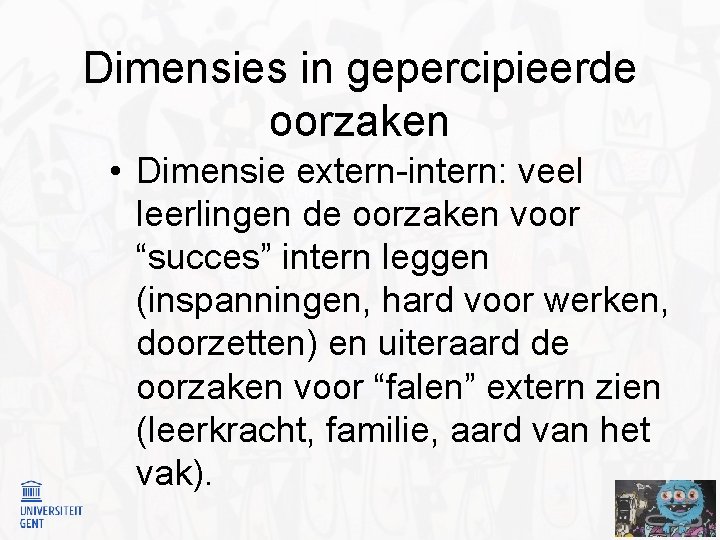 Dimensies in gepercipieerde oorzaken

• Dimensie extern-intern: veel leerlingen de oorzaken voor “succes” intern leggen (inspanningen, hard voor werken, doorzetten) en uiteraard de oorzaken voor “falen” extern zien (leerkracht, familie, aard van het vak).

UNIVERSITEIT GENT